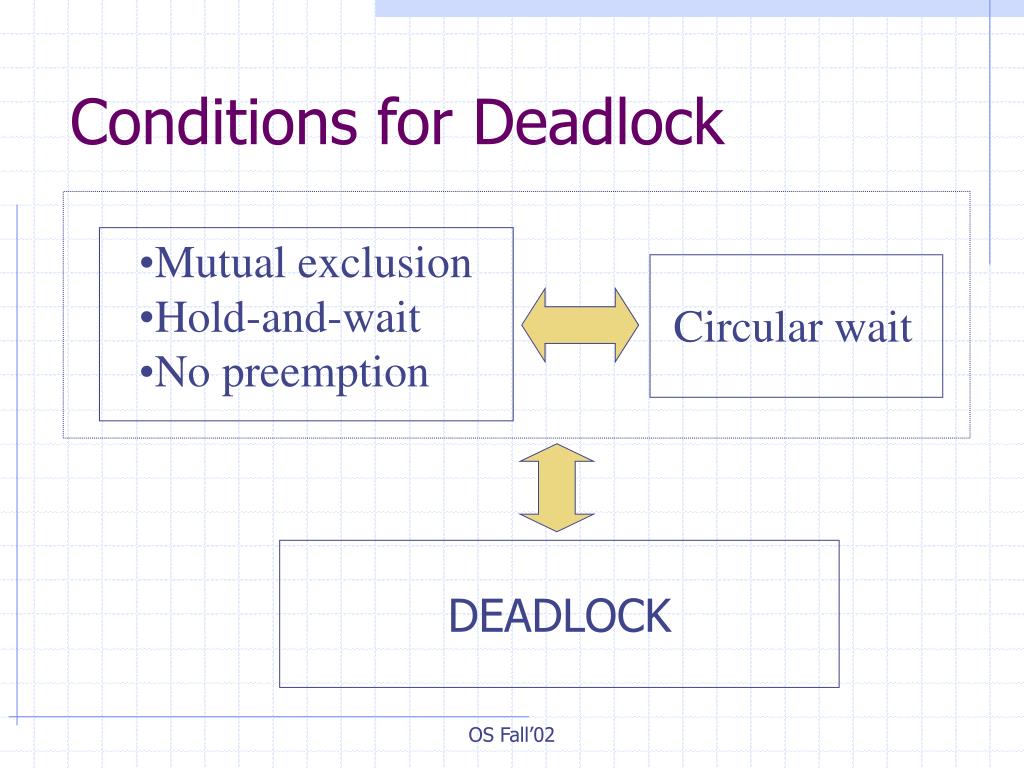 Conditions for Deadlock

•Mutual exclusion
•Hold-and-wait
•No preemption

Circular wait

DEADLOCK

OS Fall'02